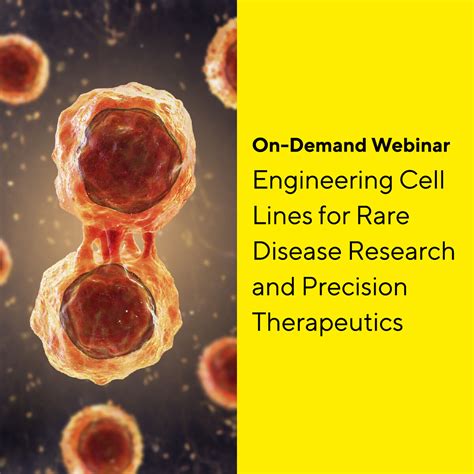 On-Demand Webinar

Engineering Cell Lines for Rare Disease Research and Precision Therapeutics